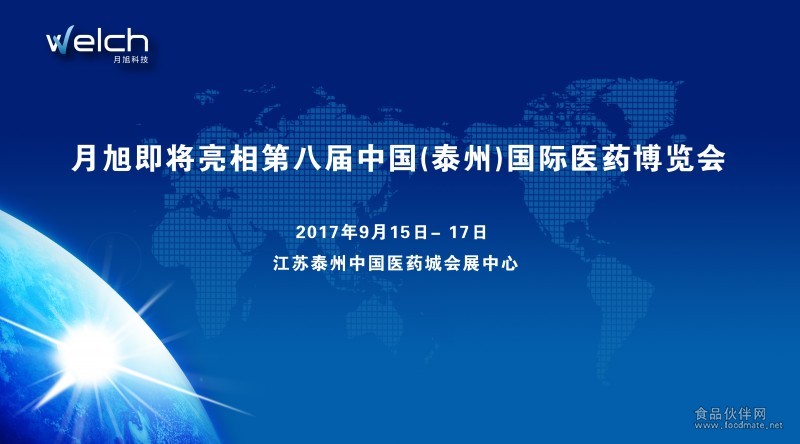 Welch
月旭科技

月旭即将亮相第八届中国(泰州)国际医药博览会

2017年9月15日– 17日

江苏泰州中国医药城会展中心

食品伙伴网
www.foodmate.net